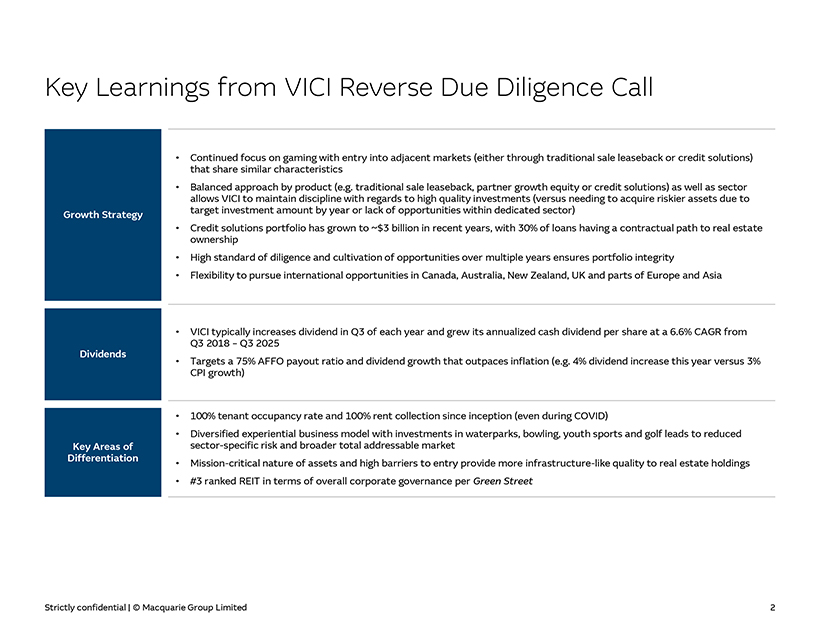 Key Learnings from VICI Reverse Due Diligence Call

Growth Strategy

• Continued focus on gaming with entry into adjacent markets (either through traditional sale leaseback or credit solutions) that share similar characteristics
• Balanced approach by product (e.g. traditional sale leaseback, partner growth equity or credit solutions) as well as sector allows VICI to maintain discipline with regards to high quality investments (versus needing to acquire riskier assets due to target investment amount by year or lack of opportunities within dedicated sector)
• Credit solutions portfolio has grown to ~$3 billion in recent years, with 30% of loans having a contractual path to real estate ownership
• High standard of diligence and cultivation of opportunities over multiple years ensures portfolio integrity
• Flexibility to pursue international opportunities in Canada, Australia, New Zealand, UK and parts of Europe and Asia

Dividends

• VICI typically increases dividend in Q3 of each year and grew its annualized cash dividend per share at a 6.6% CAGR from Q3 2018 – Q3 2025
• Targets a 75% AFFO payout ratio and dividend growth that outpaces inflation (e.g. 4% dividend increase this year versus 3% CPI growth)

Key Areas of Differentiation

• 100% tenant occupancy rate and 100% rent collection since inception (even during COVID)
• Diversified experiential business model with investments in waterparks, bowling, youth sports and golf leads to reduced sector-specific risk and broader total addressable market
• Mission-critical nature of assets and high barriers to entry provide more infrastructure-like quality to real estate holdings
• #3 ranked REIT in terms of overall corporate governance per Green Street

Strictly confidential | © Macquarie Group Limited

2